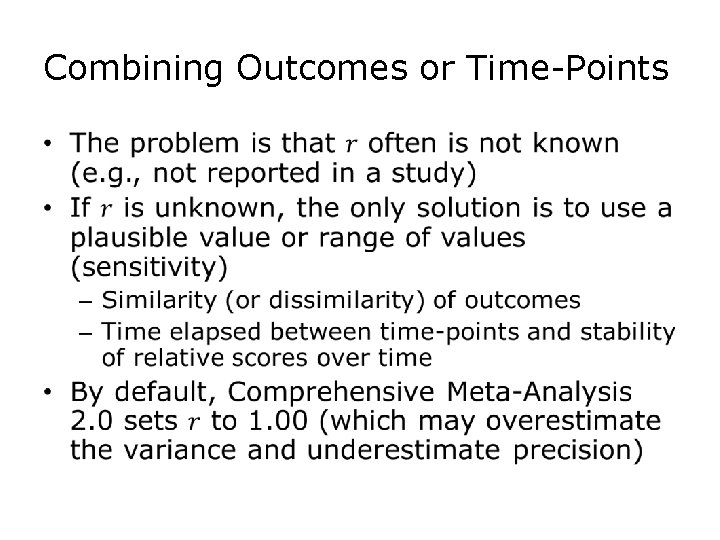 Combining Outcomes or Time-Points

• The problem is that $r$ often is not known (e.g., not reported in a study)
• If $r$ is unknown, the only solution is to use a plausible value or range of values (sensitivity)
  – Similarity (or dissimilarity) of outcomes
  – Time elapsed between time-points and stability of relative scores over time
• By default, Comprehensive Meta-Analysis 2.0 sets $r$ to 1.00 (which may overestimate the variance and underestimate precision)